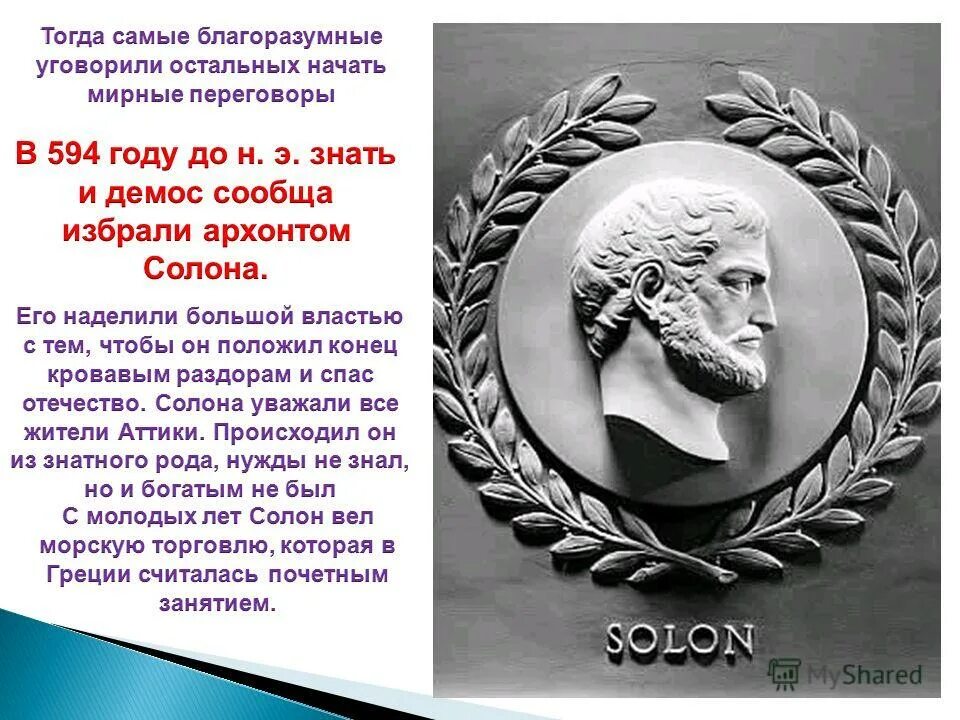 Тогда самые благоразумные уговорили остальных начать мирные переговоры

В 594 году до н. э. знать и демос сообща избрали архонтом Солона.

Его наделили большой властью с тем, чтобы он положил конец кровавым раздорам и спас отечество. Солона уважали все жители Аттики. Происходил он из знатного рода, нужды не знал, но и богатым не был

С молодых лет Солон вел морскую торговлю, которая в Греции считалась почетным занятием.

SOLON

MyShared